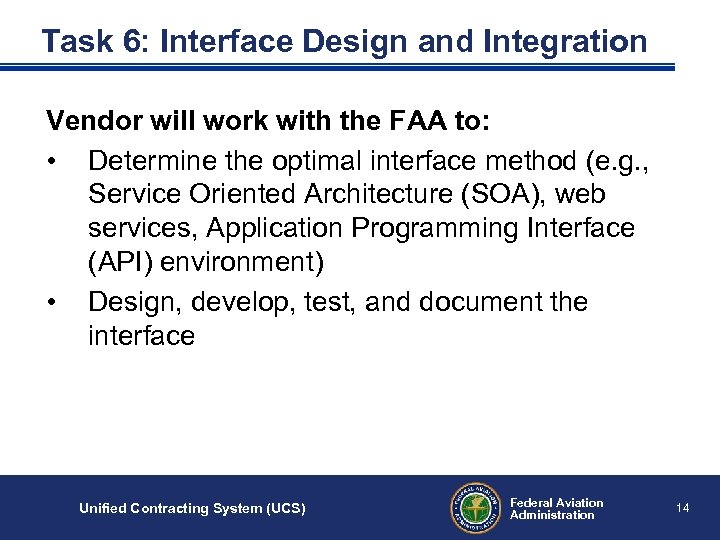 Task 6: Interface Design and Integration

Vendor will work with the FAA to:

• Determine the optimal interface method (e.g., Service Oriented Architecture (SOA), web services, Application Programming Interface (API) environment)

• Design, develop, test, and document the interface

Unified Contracting System (UCS)

FEDERAL AVIATION ADMINISTRATION

Federal Aviation Administration

14